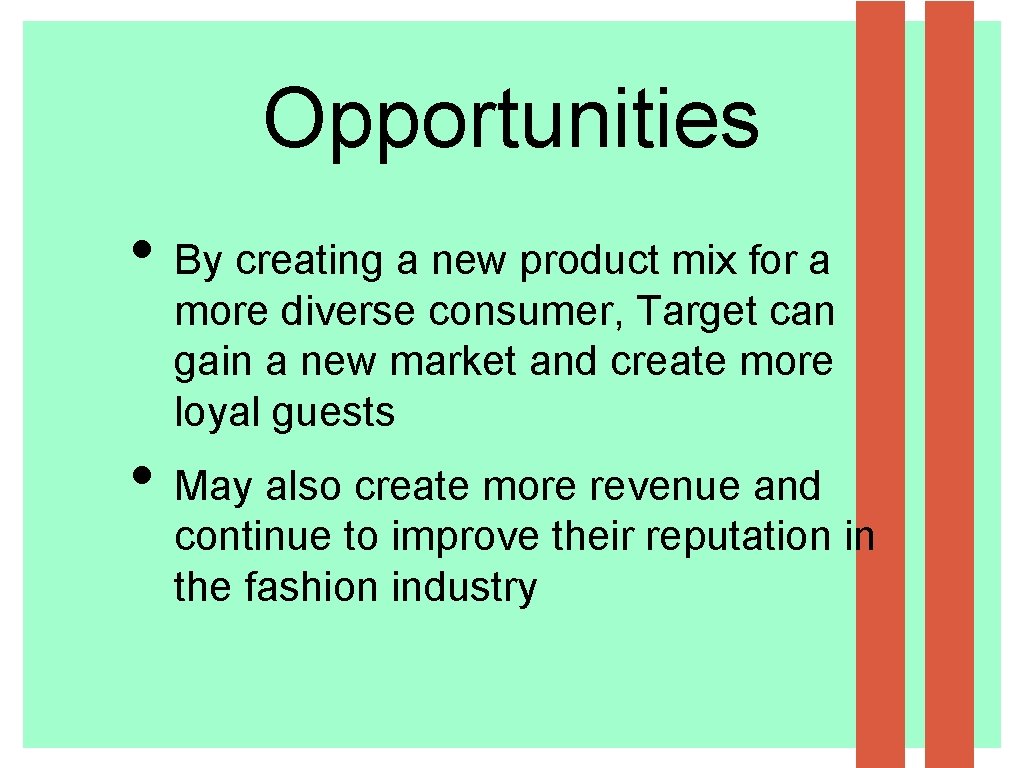 Opportunities

• By creating a new product mix for a more diverse consumer, Target can gain a new market and create more loyal guests

• May also create more revenue and continue to improve their reputation in the fashion industry